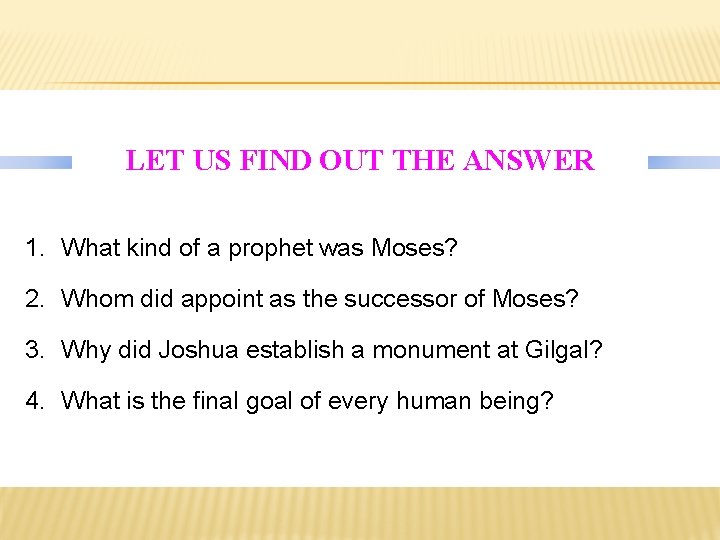 LET US FIND OUT THE ANSWER

1. What kind of a prophet was Moses?
2. Whom did appoint as the successor of Moses?
3. Why did Joshua establish a monument at Gilgal?
4. What is the final goal of every human being?